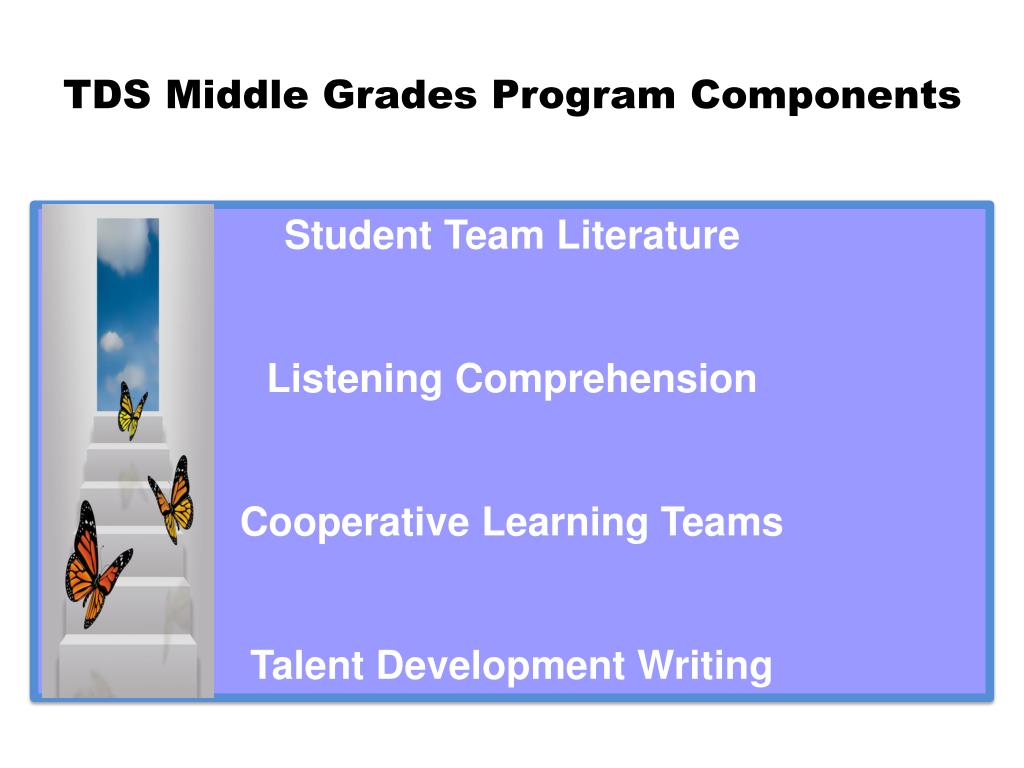 TDS Middle Grades Program Components

Student Team Literature

Listening Comprehension

Cooperative Learning Teams

Talent Development Writing